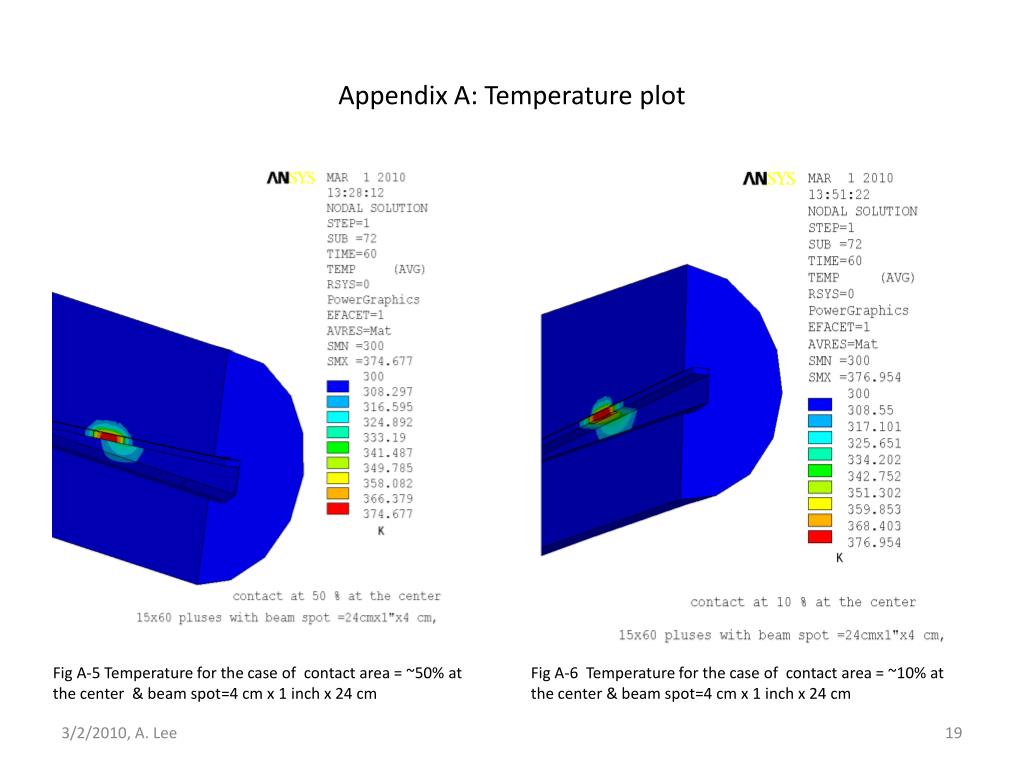 Appendix A: Temperature plot

ANSYS
MAR 1 2010
13:28:12
NODAL SOLUTION
STEP=1
SUB =72
TIME=60
TEMP (AVG)
RSYS=0
PowerGraphics
EFACET=1
AVRES=Mat
SMN =300
SMX =374.677
300
308.297
316.595
324.892
333.19
341.487
349.785
358.082
366.379
374.677
K

contact at 50 % at the center
15x60 pluses with beam spot =24cmx1"x4 cm,

Fig A-5 Temperature for the case of contact area = ~50% at the center & beam spot=4 cm x 1 inch x 24 cm

ANSYS
MAR 1 2010
13:51:22
NODAL SOLUTION
STEP=1
SUB =72
TIME=60
TEMP (AVG)
RSYS=0
PowerGraphics
EFACET=1
AVRES=Mat
SMN =300
SMX =376.954
300
308.55
317.101
325.651
334.202
342.752
351.302
359.853
368.403
376.954
K

contact at 10 % at the center
15x60 pluses with beam spot =24cmx1"x4 cm,

Fig A-6 Temperature for the case of contact area = ~10% at the center & beam spot=4 cm x 1 inch x 24 cm

3/2/2010, A. Lee
19